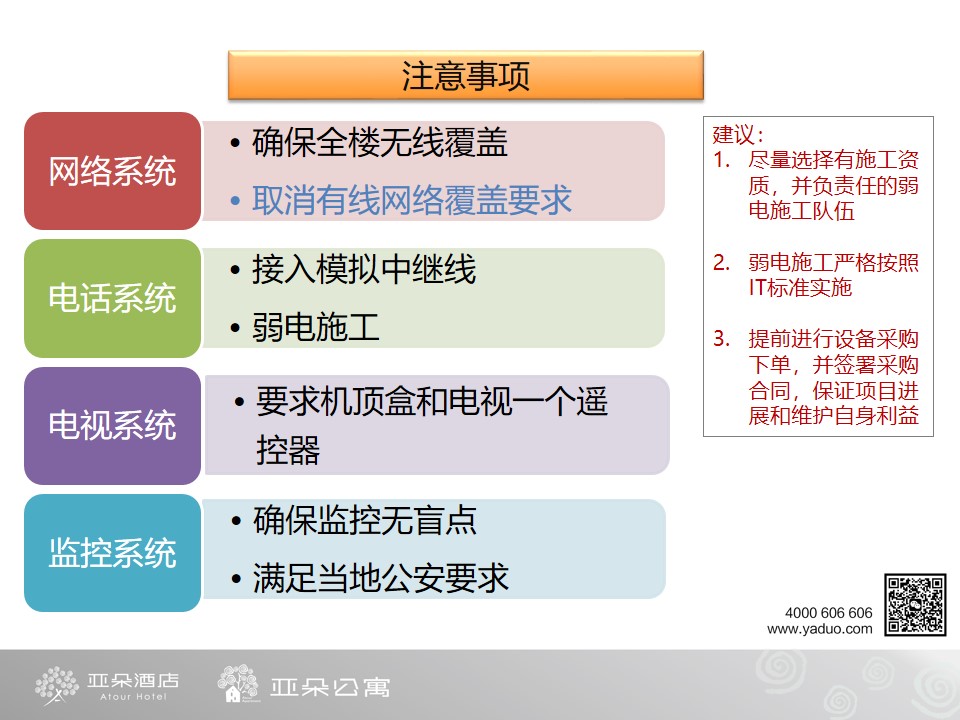 注意事项

网络系统
• 确保全楼无线覆盖
• 取消有线网络覆盖要求

电话系统
• 接入模拟中继线
• 弱电施工

电视系统
• 要求机顶盒和电视一个遥控器

监控系统
• 确保监控无盲点
• 满足当地公安要求

建议:
1. 尽量选择有施工资质，并负责任的弱电施工队伍
2. 弱电施工严格按照IT标准实施
3. 提前进行设备采购下单，并签署采购合同，保证项目进展和维护自身利益

4000 606 606
www.yaduo.com

亚朵酒店
Atour Hotel
亚朵公寓